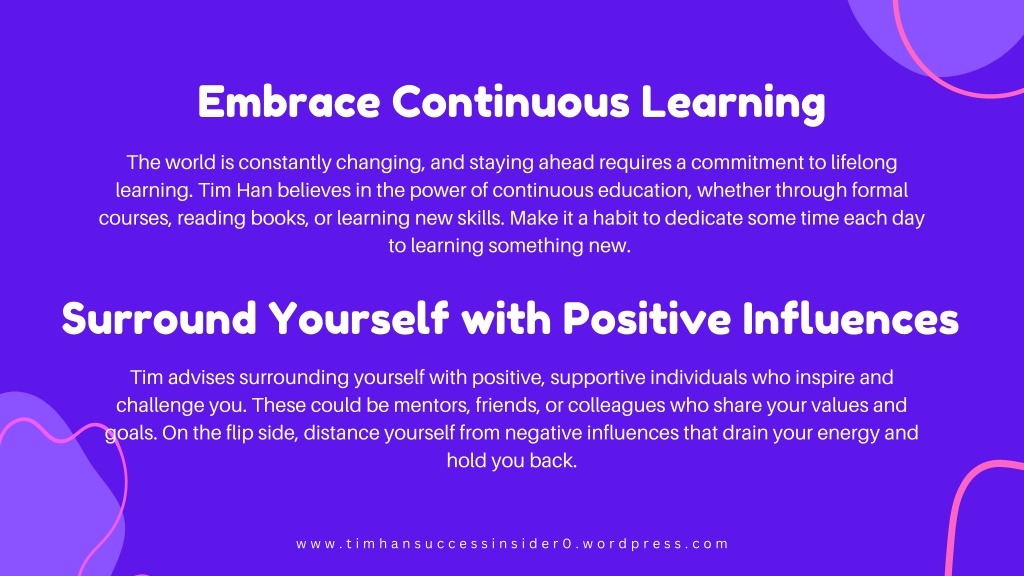 Embrace Continuous Learning

The world is constantly changing, and staying ahead requires a commitment to lifelong learning. Tim Han believes in the power of continuous education, whether through formal courses, reading books, or learning new skills. Make it a habit to dedicate some time each day to learning something new.

Surround Yourself with Positive Influences

Tim advises surrounding yourself with positive, supportive individuals who inspire and challenge you. These could be mentors, friends, or colleagues who share your values and goals. On the flip side, distance yourself from negative influences that drain your energy and hold you back.

www.timhansuccessinsider0.wordpress.com